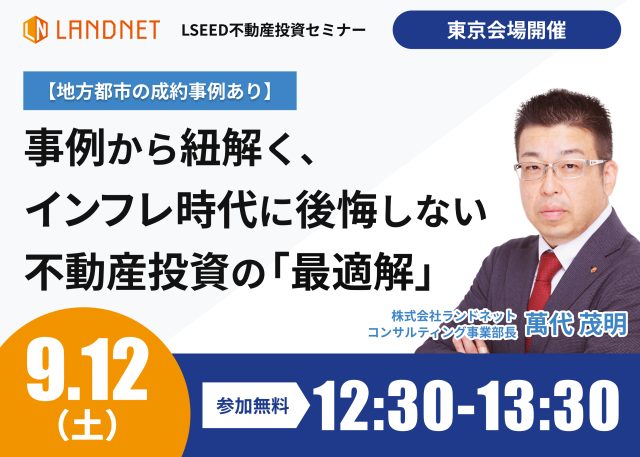 LANDNET LSEED不動産投資セミナー

東京会場開催

【地方都市の成約事例あり】

事例から紐解く、
インフレ時代に後悔しない
不動産投資の「最適解」

株式会社ランドネット
コンサルティング事業部長 萬代 茂明

9.12
(土)

参加無料 12:30-13:30